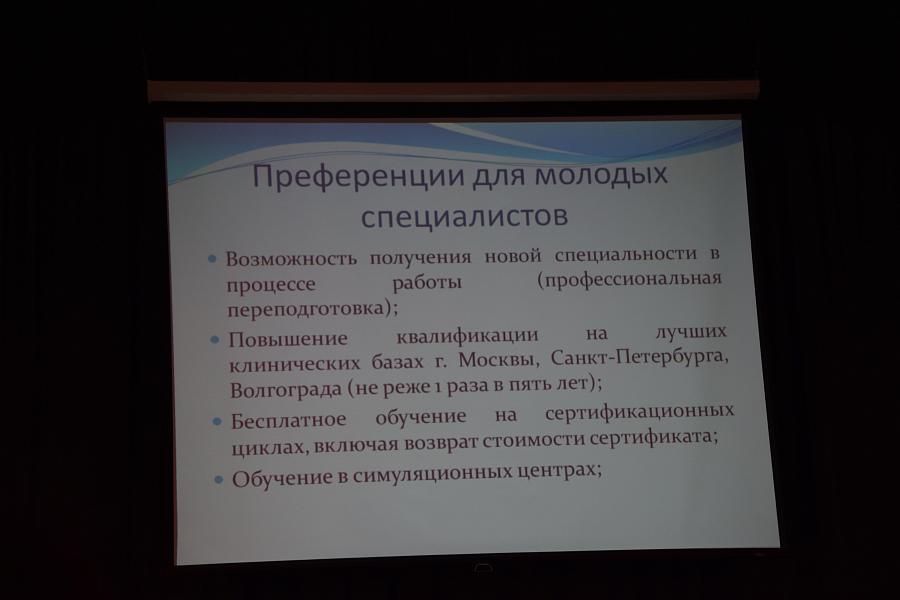 Преференции для молодых специалистов

• Возможность получения новой специальности в процессе работы (профессиональная переподготовка);

• Повышение квалификации на лучших клинических базах г. Москвы, Санкт-Петербурга, Волгограда (не реже 1 раза в пять лет);

• Бесплатное обучение на сертификационных циклах, включая возврат стоимости сертификата;

• Обучение в симуляционных центрах;